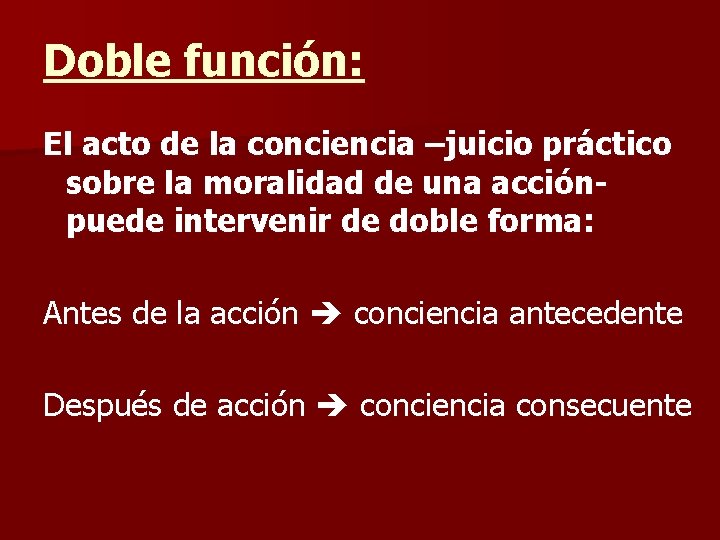 Doble función:

El acto de la conciencia –juicio práctico sobre la moralidad de una acción- puede intervenir de doble forma:

Antes de la acción → conciencia antecedente

Después de acción → conciencia consecuente